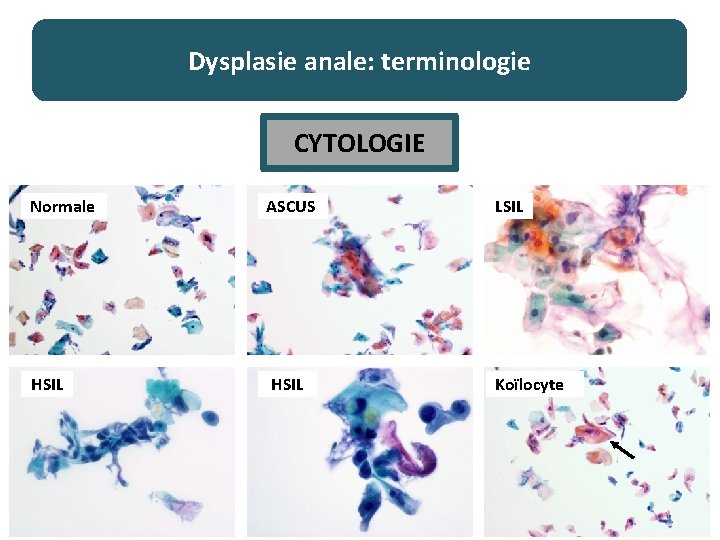 Dysplasie anale: terminologie

CYTOLOGIE

Normale

ASCUS

LSIL

HSIL

HSIL

Koïlocyte